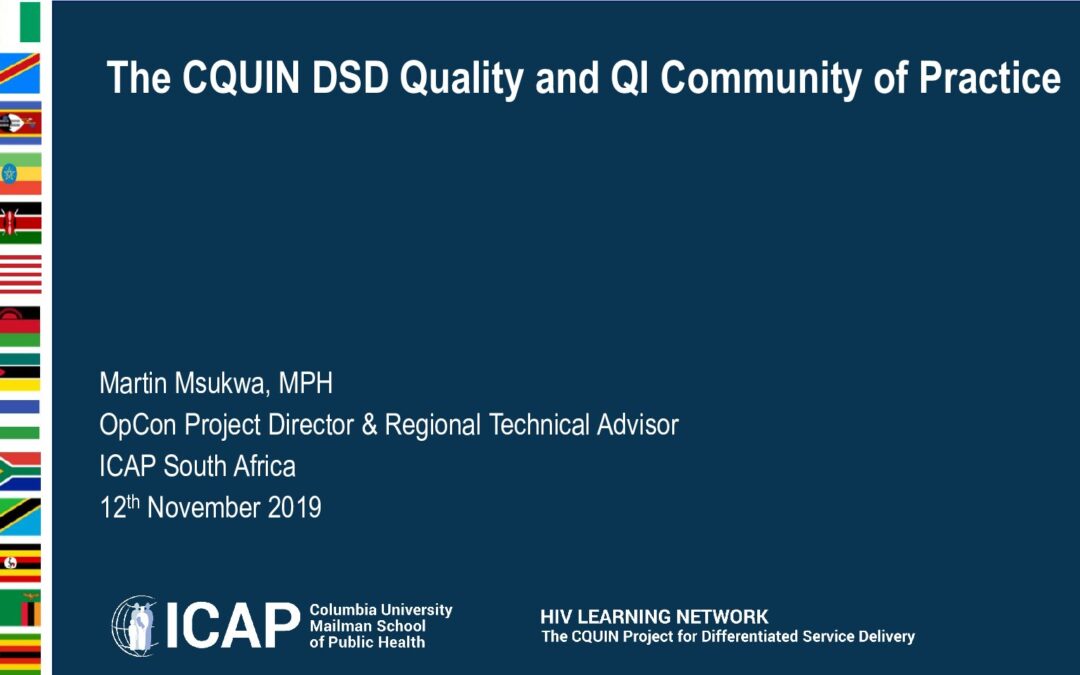 The CQUIN DSD Quality and QI Community of Practice

Martin Msukwa, MPH
OpCon Project Director & Regional Technical Advisor
ICAP South Africa
12$^{th}$ November 2019

ICAP Columbia University Mailman School of Public Health

HIV LEARNING NETWORK
The CQUIN Project for Differentiated Service Delivery